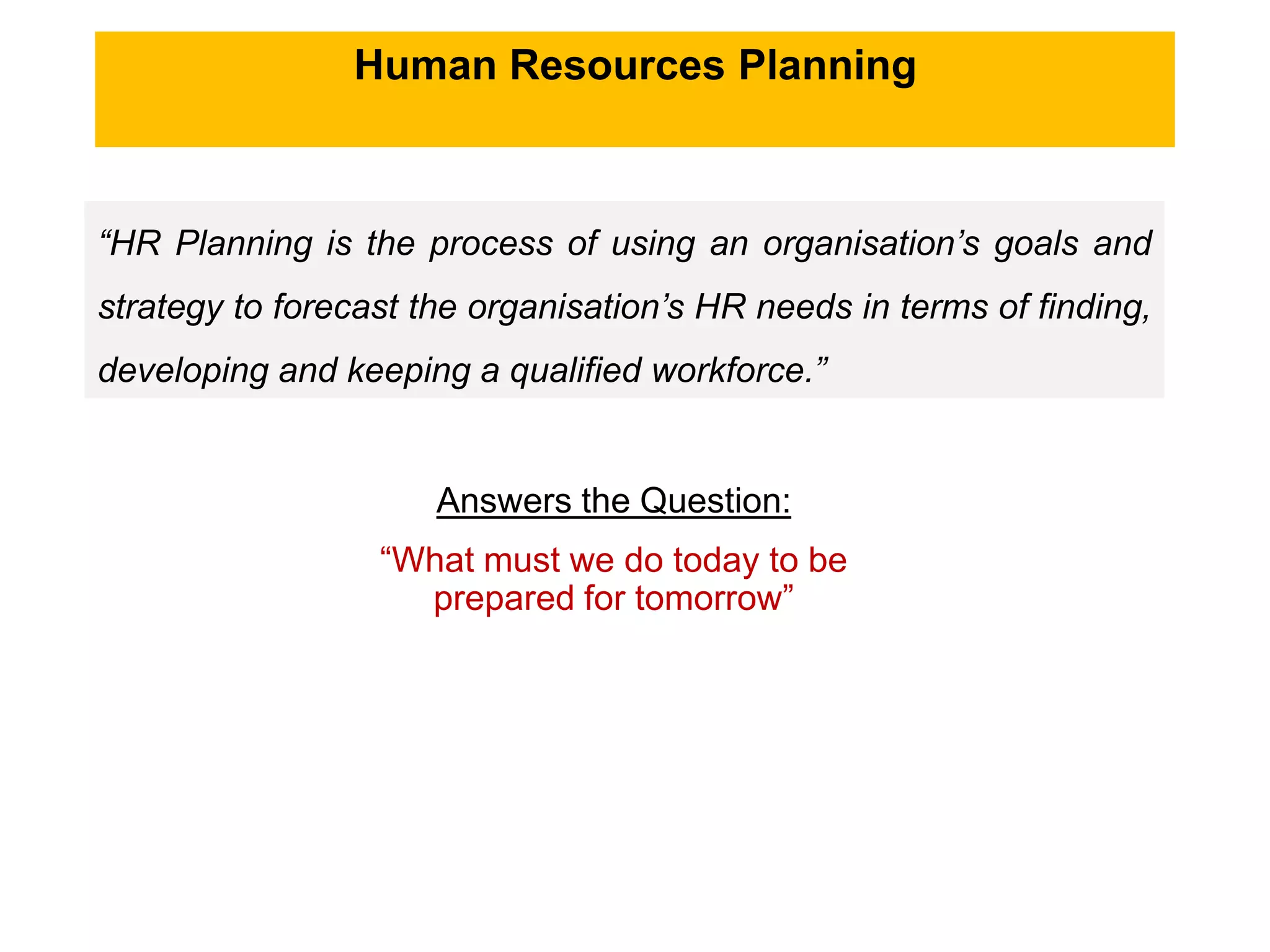 Human Resources Planning

“HR Planning is the process of using an organisation’s goals and strategy to forecast the organisation’s HR needs in terms of finding, developing and keeping a qualified workforce.”

Answers the Question:

“What must we do today to be prepared for tomorrow”